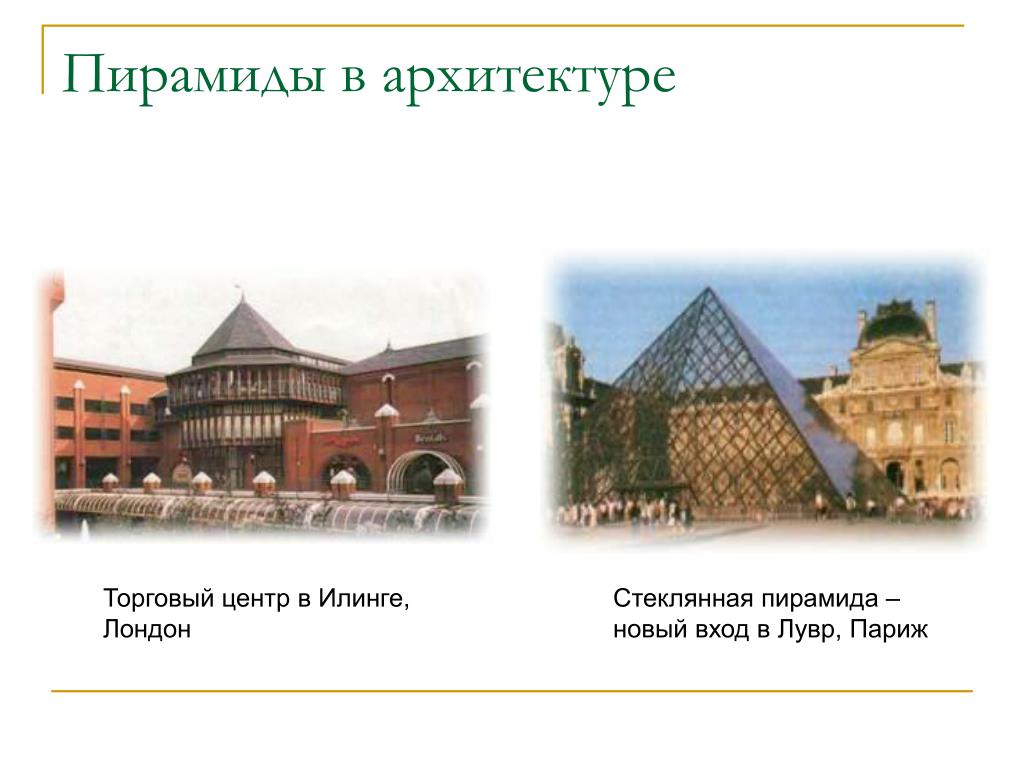 Пирамиды в архитектуре

Торговый центр в Илинге, Лондон

Стеклянная пирамида – новый вход в Лувр, Париж